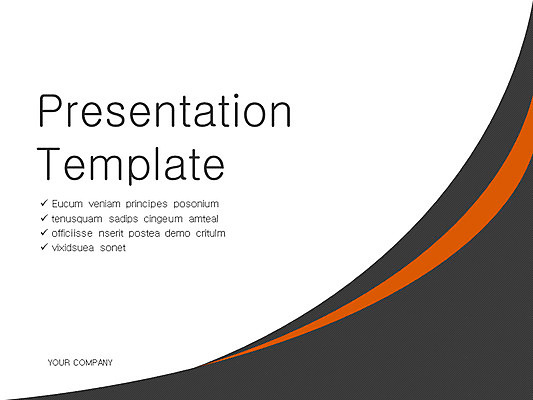 Presentation Template

✓ Eucum veniam principes posonium
✓ tenusquam sadips cingeum amteal
✓ officiisse nserit postea demo critulm
✓ vixidsuea sonet

YOUR COMPANY